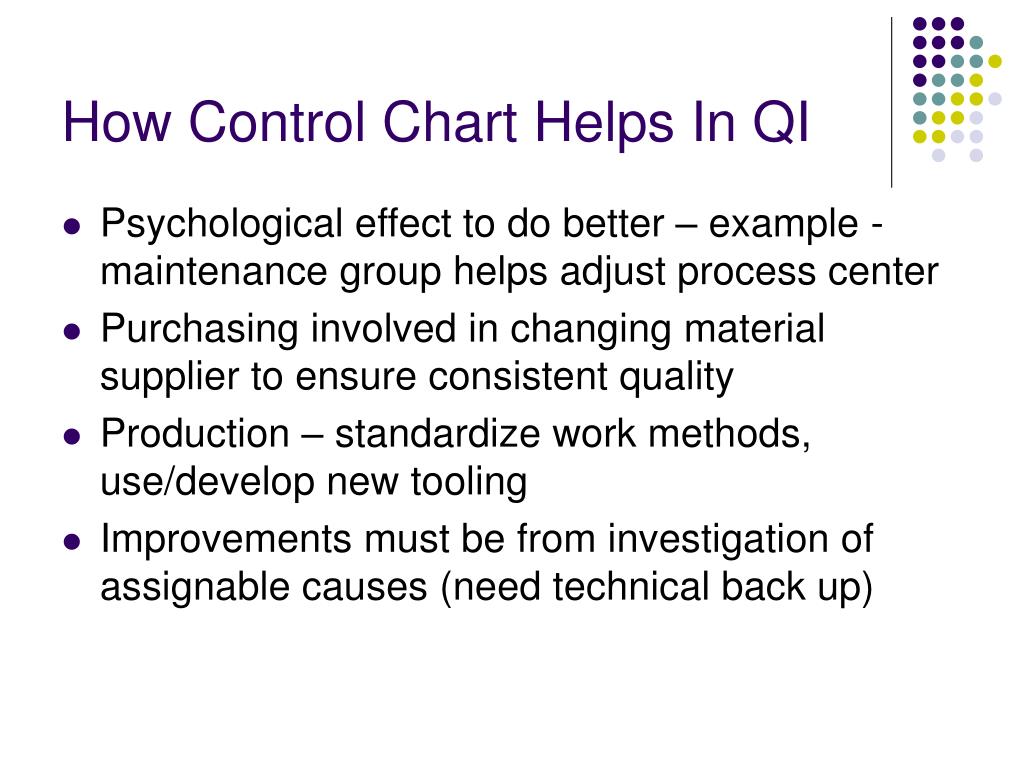 How Control Chart Helps In QI

- Psychological effect to do better – example - maintenance group helps adjust process center
- Purchasing involved in changing material supplier to ensure consistent quality
- Production – standardize work methods, use/develop new tooling
- Improvements must be from investigation of assignable causes (need technical back up)